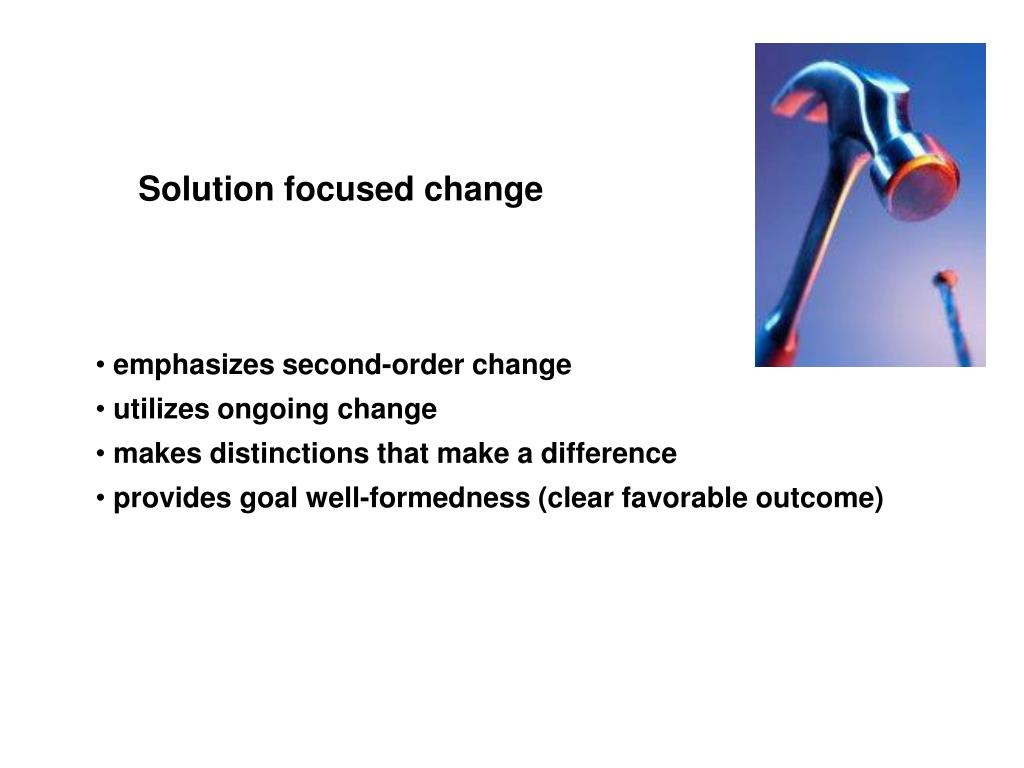 Solution focused change

• emphasizes second-order change
• utilizes ongoing change
• makes distinctions that make a difference
• provides goal well-formedness (clear favorable outcome)